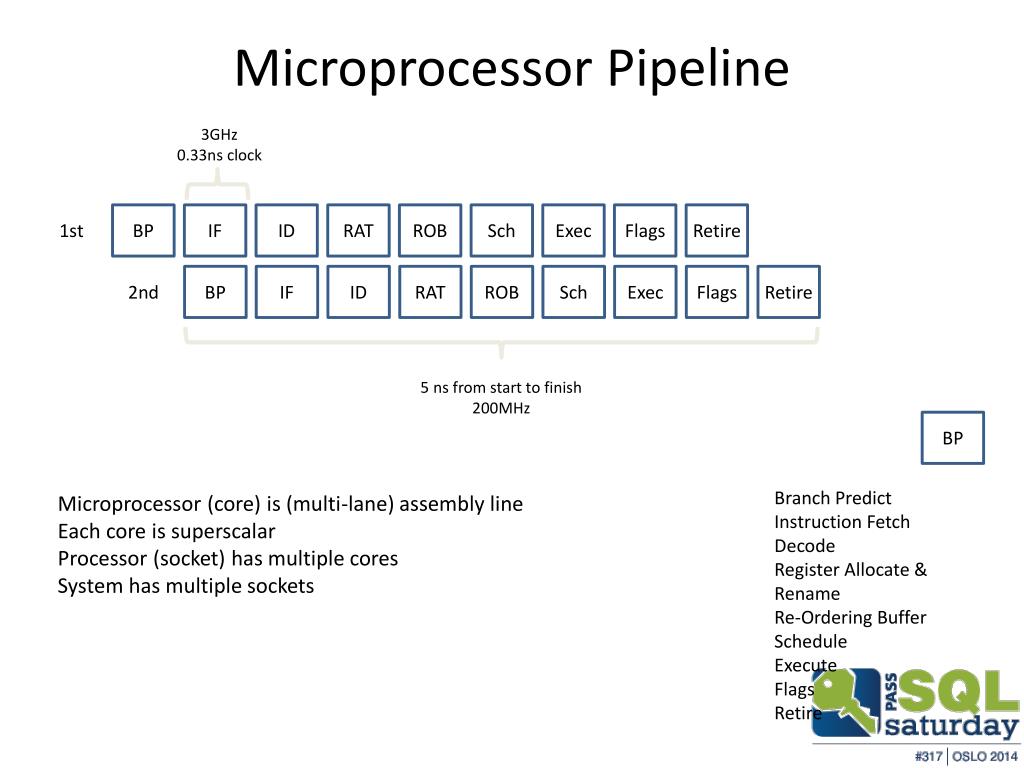 Microprocessor Pipeline

3GHz
0.33ns clock

1st BP IF ID RAT ROB Sch Exec Flags Retire

2nd BP IF ID RAT ROB Sch Exec Flags Retire

5 ns from start to finish
200MHz

BP

Microprocessor (core) is (multi-lane) assembly line
Each core is superscalar
Processor (socket) has multiple cores
System has multiple sockets

Branch Predict
Instruction Fetch
Decode
Register Allocate & Rename
Re-Ordering Buffer
Schedule
Execute
Flags
Retire

PASS SQL saturday
#317 | OSLO 2014